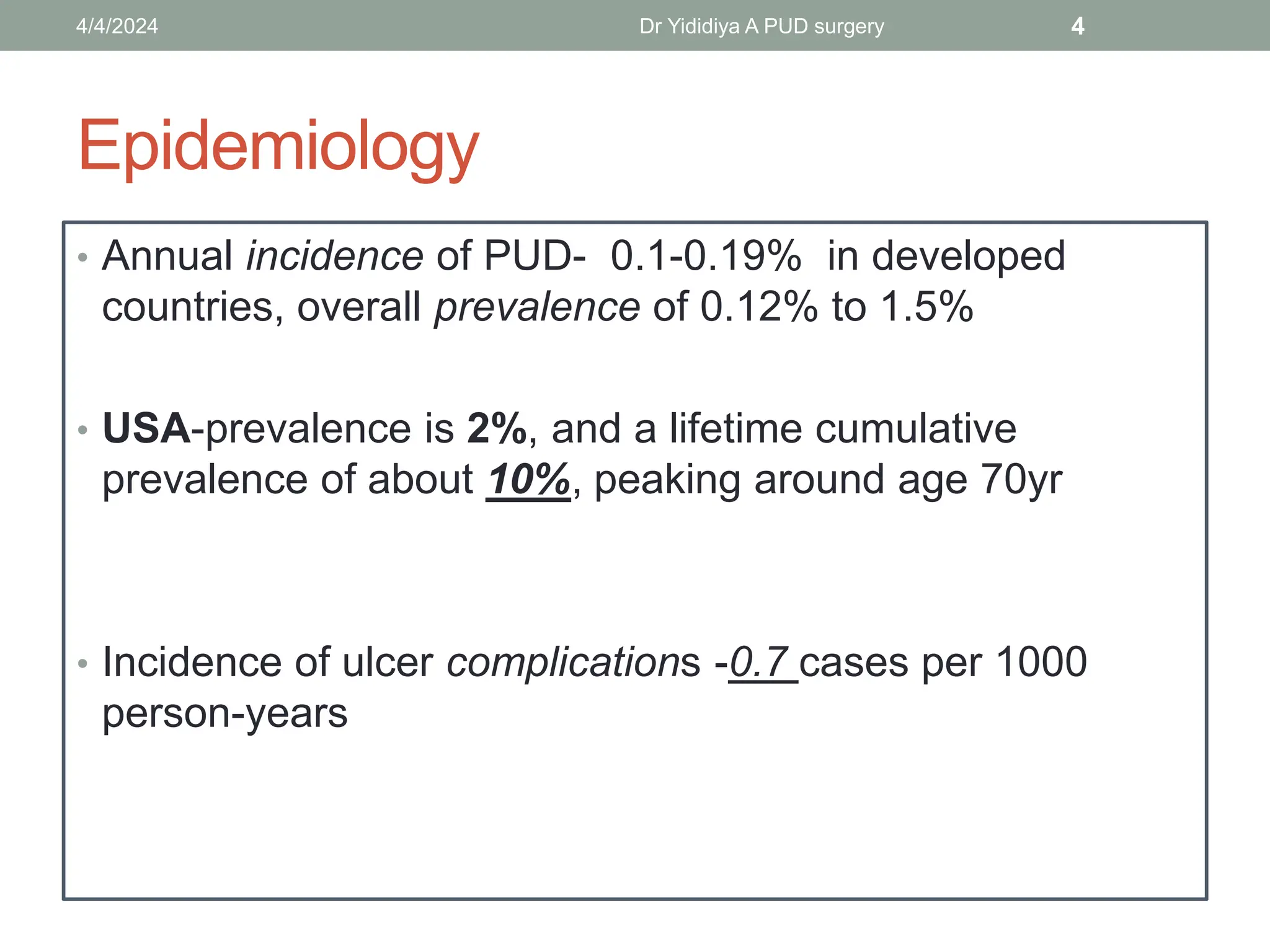 4/4/2024 Dr Yididiya A PUD surgery 4

Epidemiology

• Annual incidence of PUD- 0.1-0.19% in developed countries, overall prevalence of 0.12% to 1.5%

• USA-prevalence is 2%, and a lifetime cumulative prevalence of about 10%, peaking around age 70yr

• Incidence of ulcer complications -0.7 cases per 1000 person-years